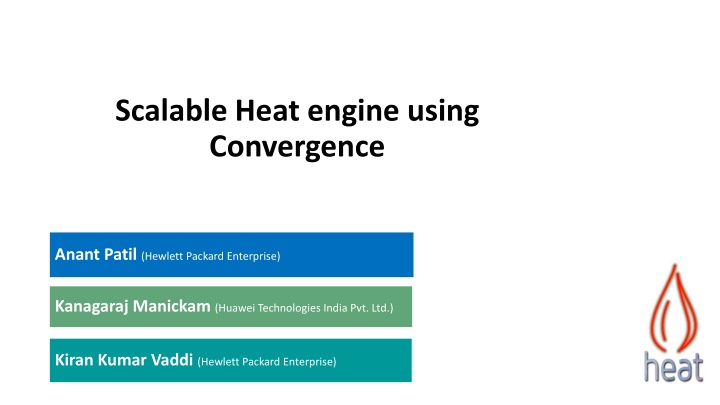 Scalable Heat engine using Convergence

Anant Patil (Hewlett Packard Enterprise)

Kanagaraj Manickam (Huawei Technologies India Pvt. Ltd.)

Kiran Kumar Vaddi (Hewlett Packard Enterprise)

heat